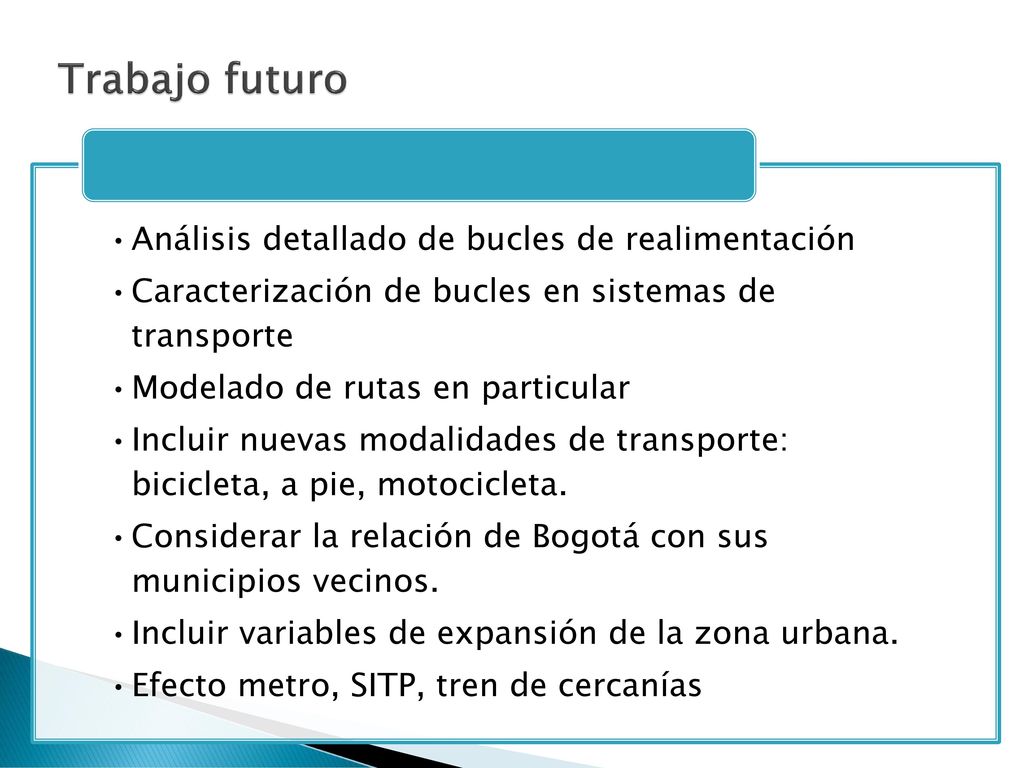 Trabajo futuro

• Análisis detallado de bucles de realimentación
• Caracterización de bucles en sistemas de transporte
• Modelado de rutas en particular
• Incluir nuevas modalidades de transporte: bicicleta, a pie, motocicleta.
• Considerar la relación de Bogotá con sus municipios vecinos.
• Incluir variables de expansión de la zona urbana.
• Efecto metro, SITP, tren de cercanías